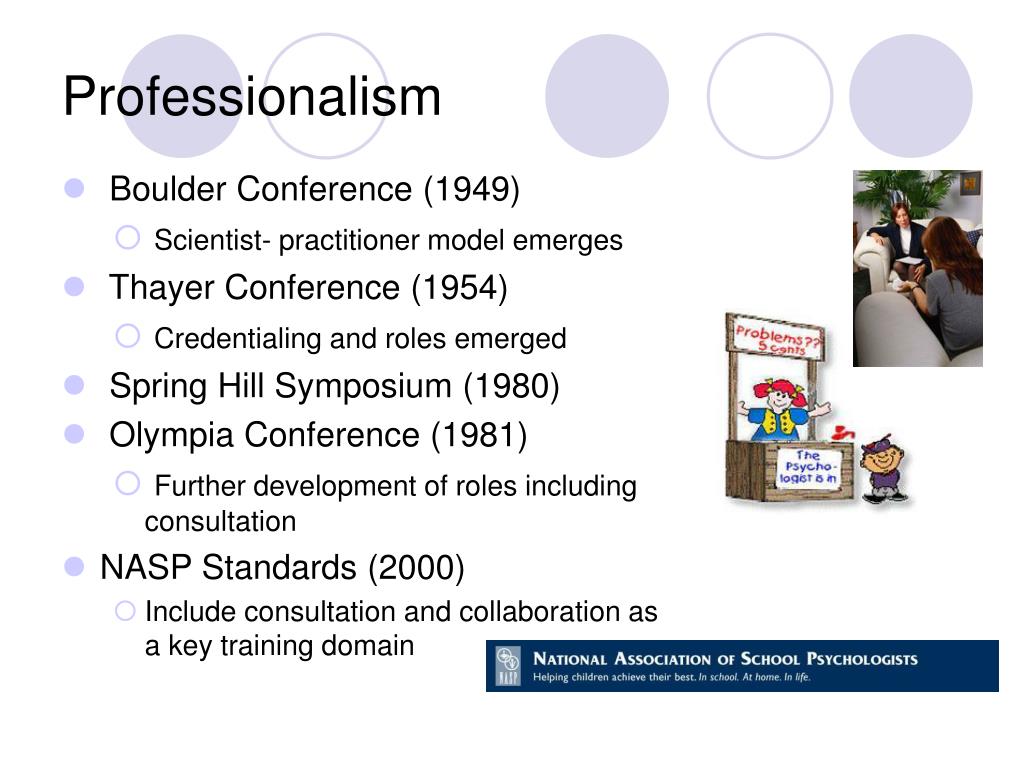 Professionalism

Boulder Conference (1949)

Scientist- practitioner model emerges

Thayer Conference (1954)

Credentialing and roles emerged

Spring Hill Symposium (1980)

Olympia Conference (1981)

Further development of roles including consultation

NASP Standards (2000)

Include consultation and collaboration as a key training domain

Problems?? 5 cents

The Psycho-logist is in

NASP

NATIONAL ASSOCIATION OF SCHOOL PSYCHOLOGISTS

Helping children achieve their best. In school. At home. In life.